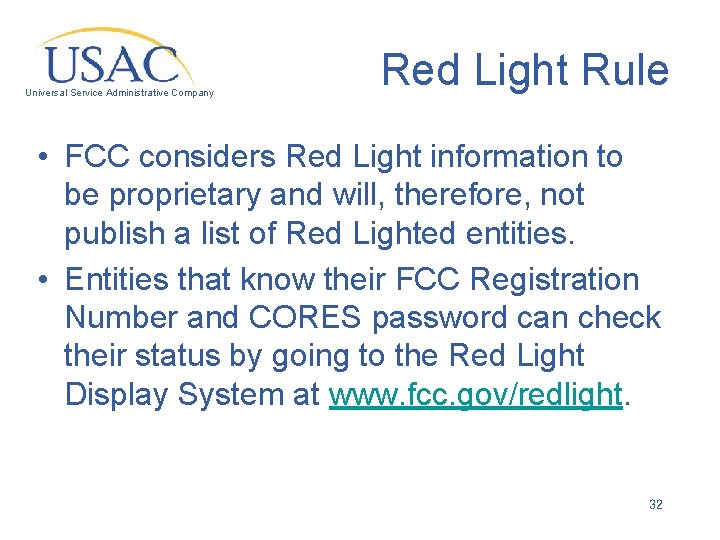 USAC
Universal Service Administrative Company

Red Light Rule

• FCC considers Red Light information to be proprietary and will, therefore, not publish a list of Red Lighted entities.
• Entities that know their FCC Registration Number and CORES password can check their status by going to the Red Light Display System at www.fcc.gov/redlight.

32